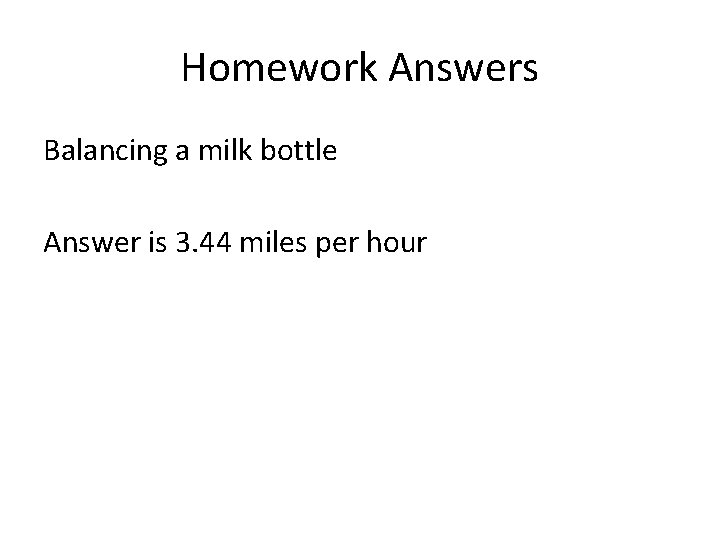 Homework Answers

Balancing a milk bottle

Answer is 3.44 miles per hour